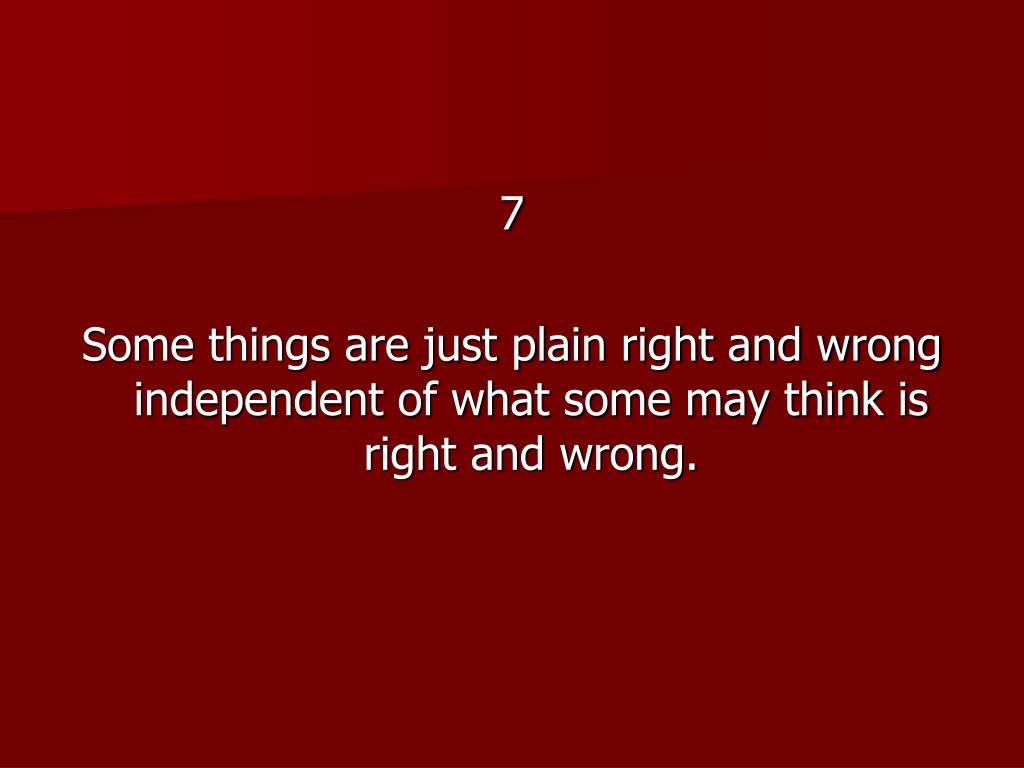 7

Some things are just plain right and wrong independent of what some may think is right and wrong.